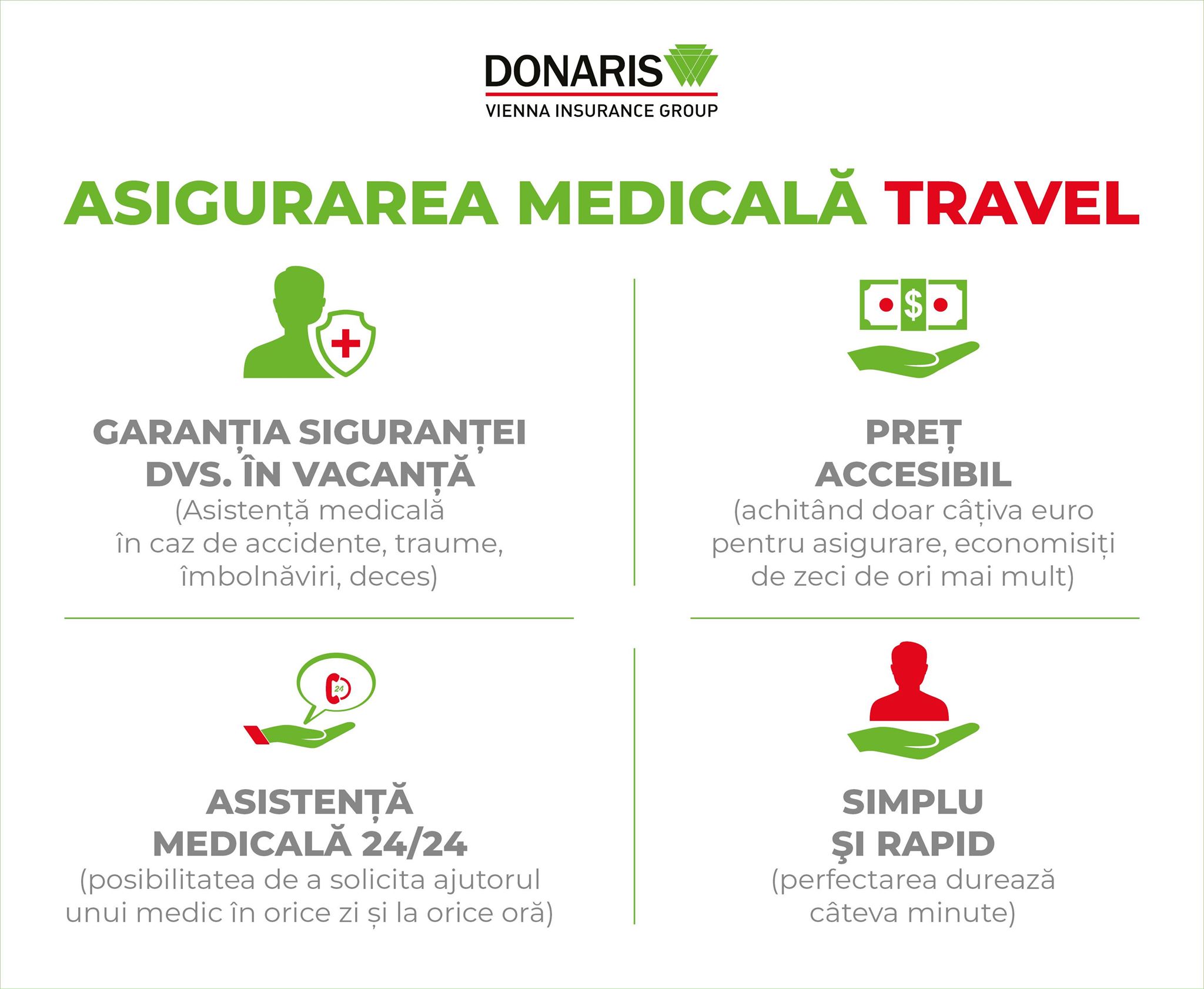 DONARIS
VIENNA INSURANCE GROUP

ASIGURAREA MEDICALĂ TRAVEL

GARANȚIA SIGURANȚEI DVS. ÎN VACANȚĂ
(Asistență medicală în caz de accidente, traume, îmbolnăviri, deces)

PREȚ ACCESIBIL
(achitând doar câțiva euro pentru asigurare, economisiți de zeci de ori mai mult)

ASISTENȚĂ MEDICALĂ 24/24
(posibilitatea de a solicita ajutorul unui medic în orice zi și la orice oră)

SIMPLU ŞI RAPID
(perfectarea durează câteva minute)